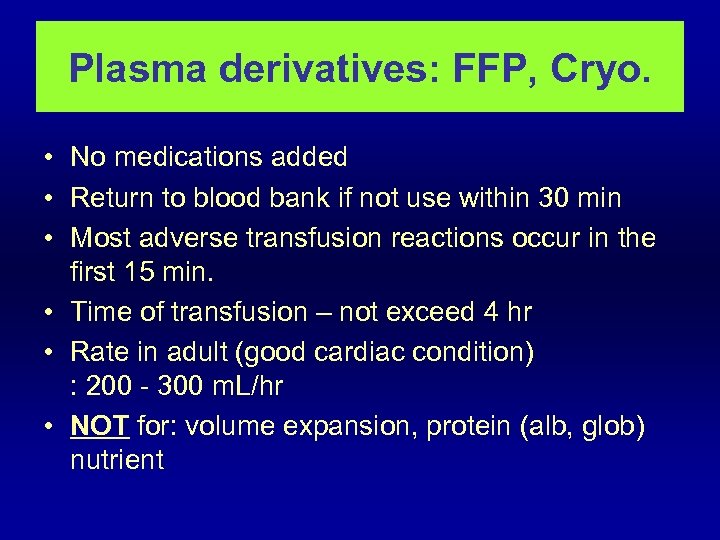 Plasma derivatives: FFP, Cryo.

• No medications added
• Return to blood bank if not use within 30 min
• Most adverse transfusion reactions occur in the first 15 min.
• Time of transfusion – not exceed 4 hr
• Rate in adult (good cardiac condition) : 200 - 300 mL/hr
• NOT for: volume expansion, protein (alb, glob) nutrient